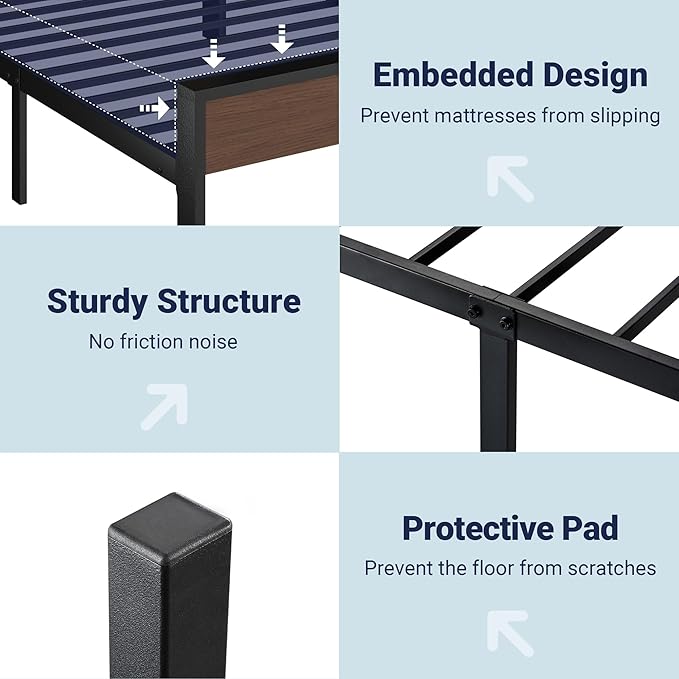 Embedded Design
Prevent mattresses from slipping

Sturdy Structure
No friction noise

Protective Pad
Prevent the floor from scratches